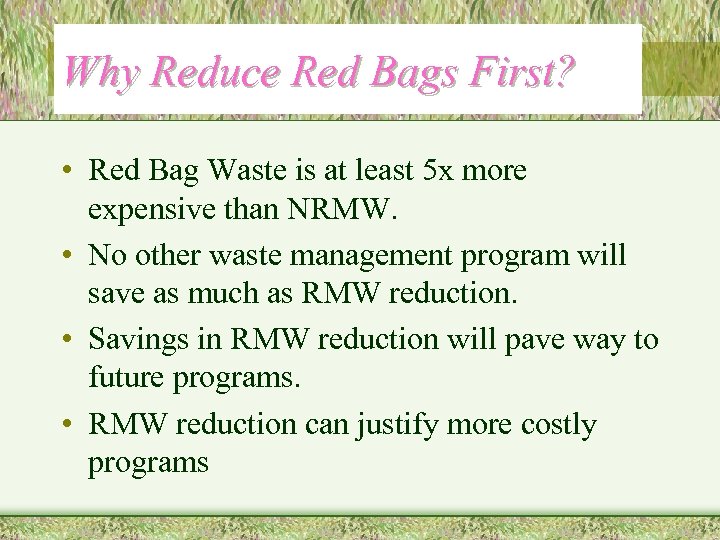 Why Reduce Red Bags First?

• Red Bag Waste is at least 5x more expensive than NRMW.

• No other waste management program will save as much as RMW reduction.

• Savings in RMW reduction will pave way to future programs.

• RMW reduction can justify more costly programs